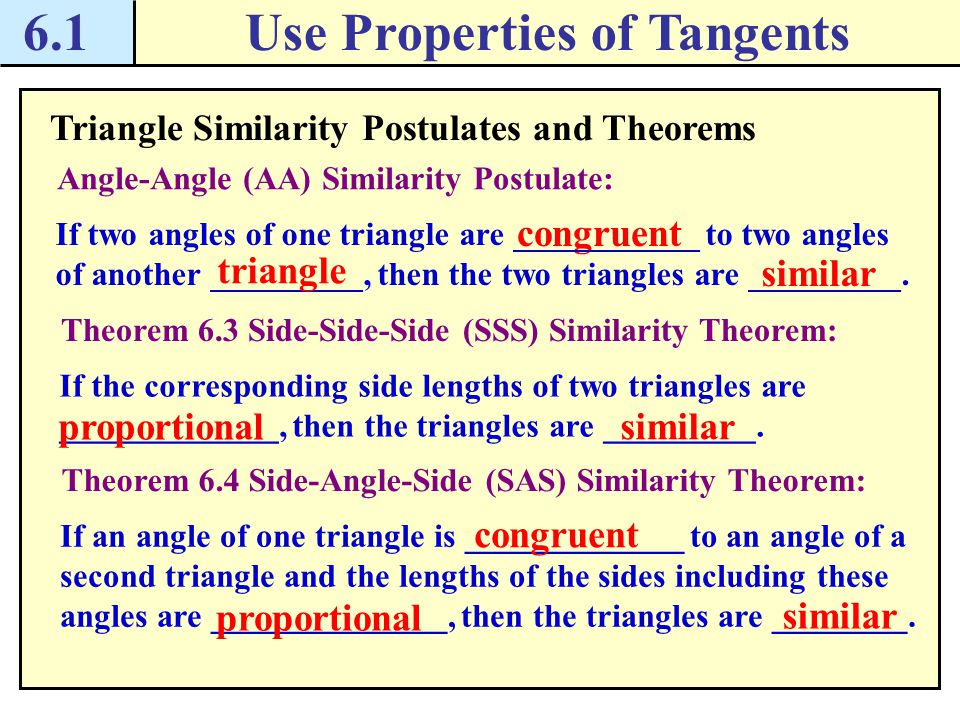 6.1 Use Properties of Tangents

Triangle Similarity Postulates and Theorems

Angle-Angle (AA) Similarity Postulate:

If two angles of one triangle are congruent to two angles of another triangle, then the two triangles are similar.

Theorem 6.3 Side-Side-Side (SSS) Similarity Theorem:

If the corresponding side lengths of two triangles are proportional, then the triangles are similar.

Theorem 6.4 Side-Angle-Side (SAS) Similarity Theorem:

If an angle of one triangle is congruent to an angle of a second triangle and the lengths of the sides including these angles are proportional, then the triangles are similar.